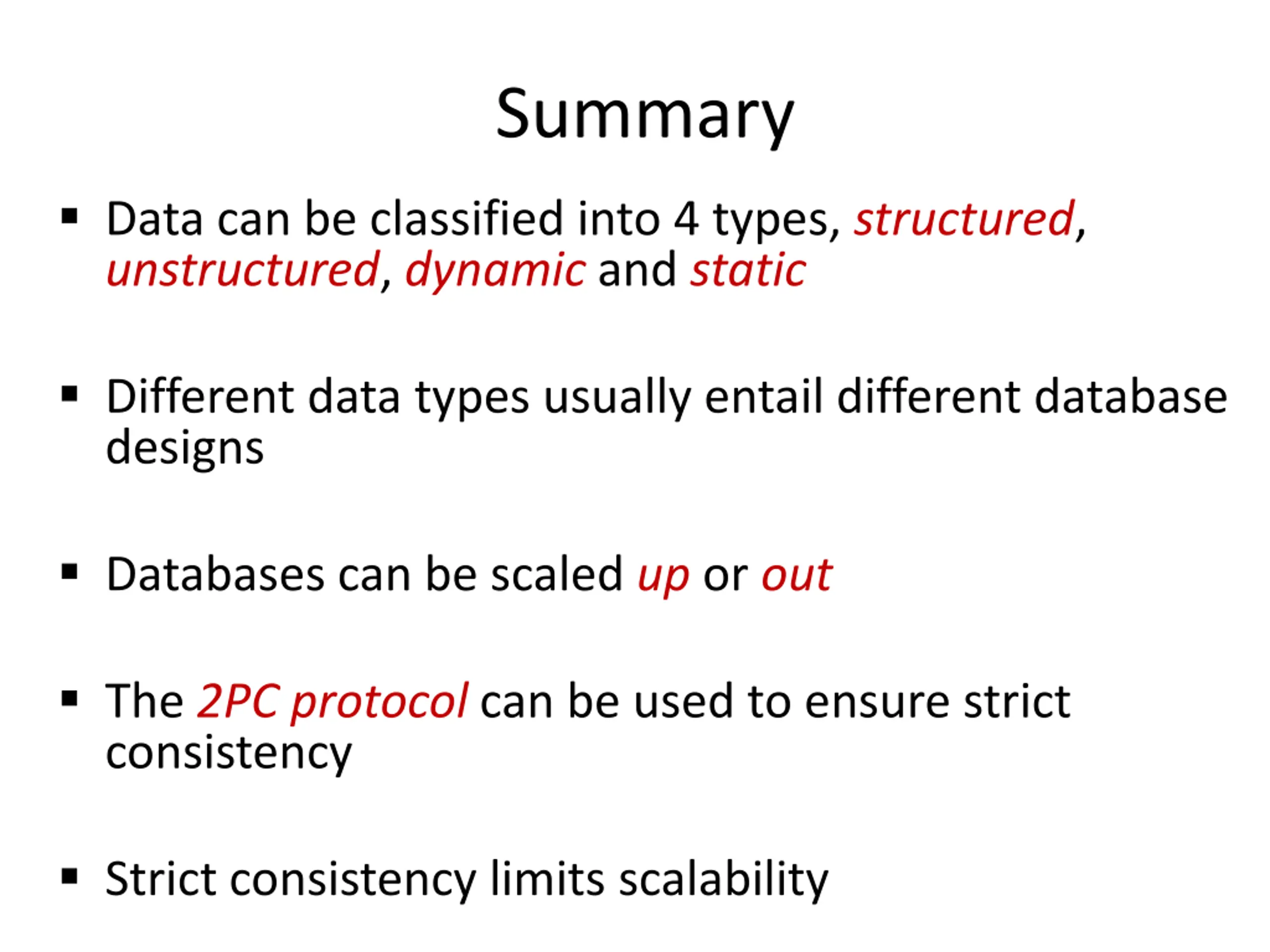 Summary

▪ Data can be classified into 4 types, structured, unstructured, dynamic and static

▪ Different data types usually entail different database designs

▪ Databases can be scaled up or out

▪ The 2PC protocol can be used to ensure strict consistency

▪ Strict consistency limits scalability